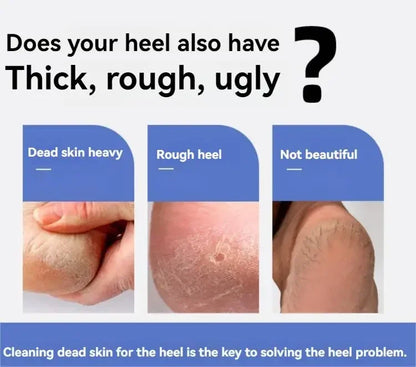 Does your heel also have
Thick, rough, ugly ?

Dead skin heavy
—

Rough heel
—

Not beautiful
—

Cleaning dead skin for the heel is the key to solving the heel problem.